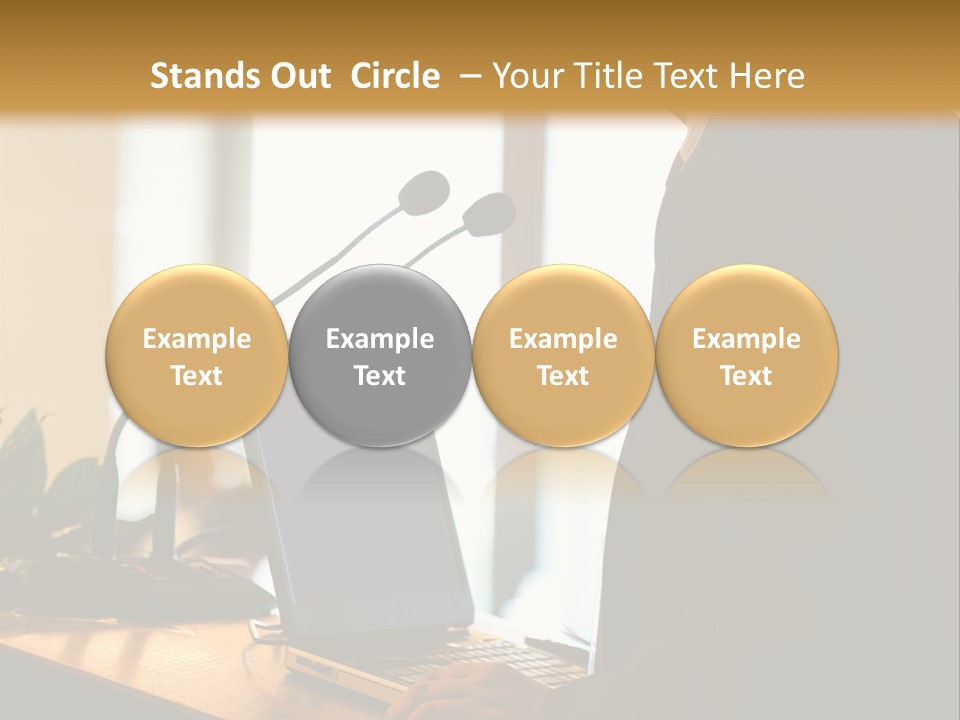 Stands Out Circle – Your Title Text Here

Example Text

Example Text

Example Text

Example Text